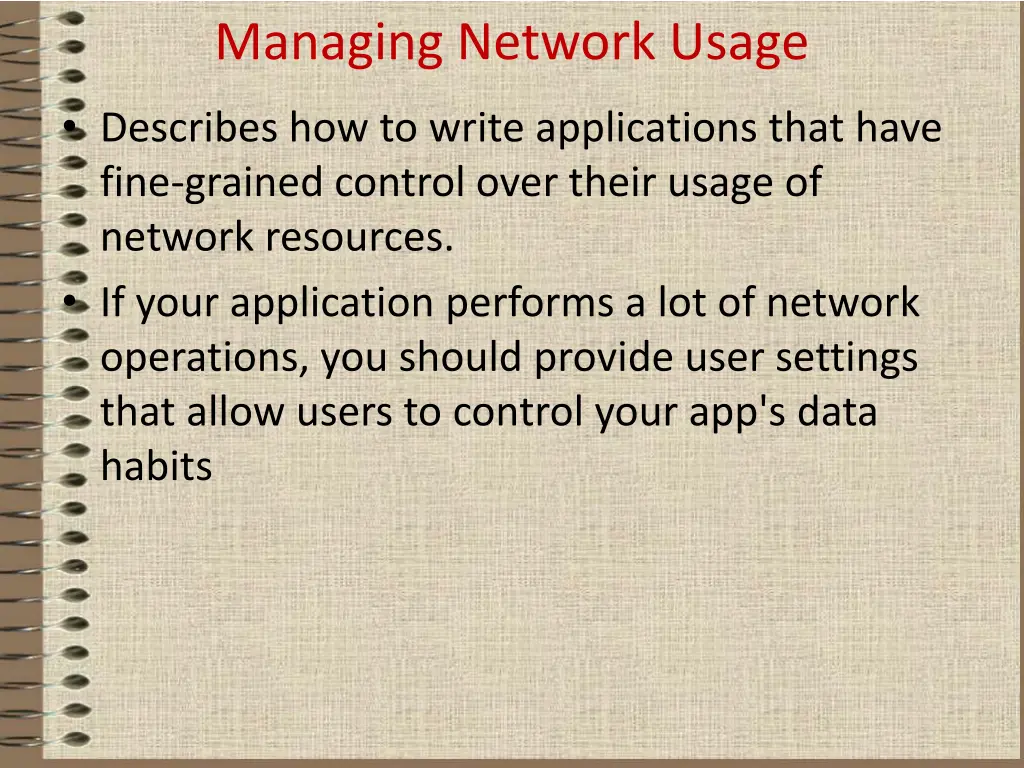 Managing Network Usage

• Describes how to write applications that have fine-grained control over their usage of network resources.

• If your application performs a lot of network operations, you should provide user settings that allow users to control your app's data habits